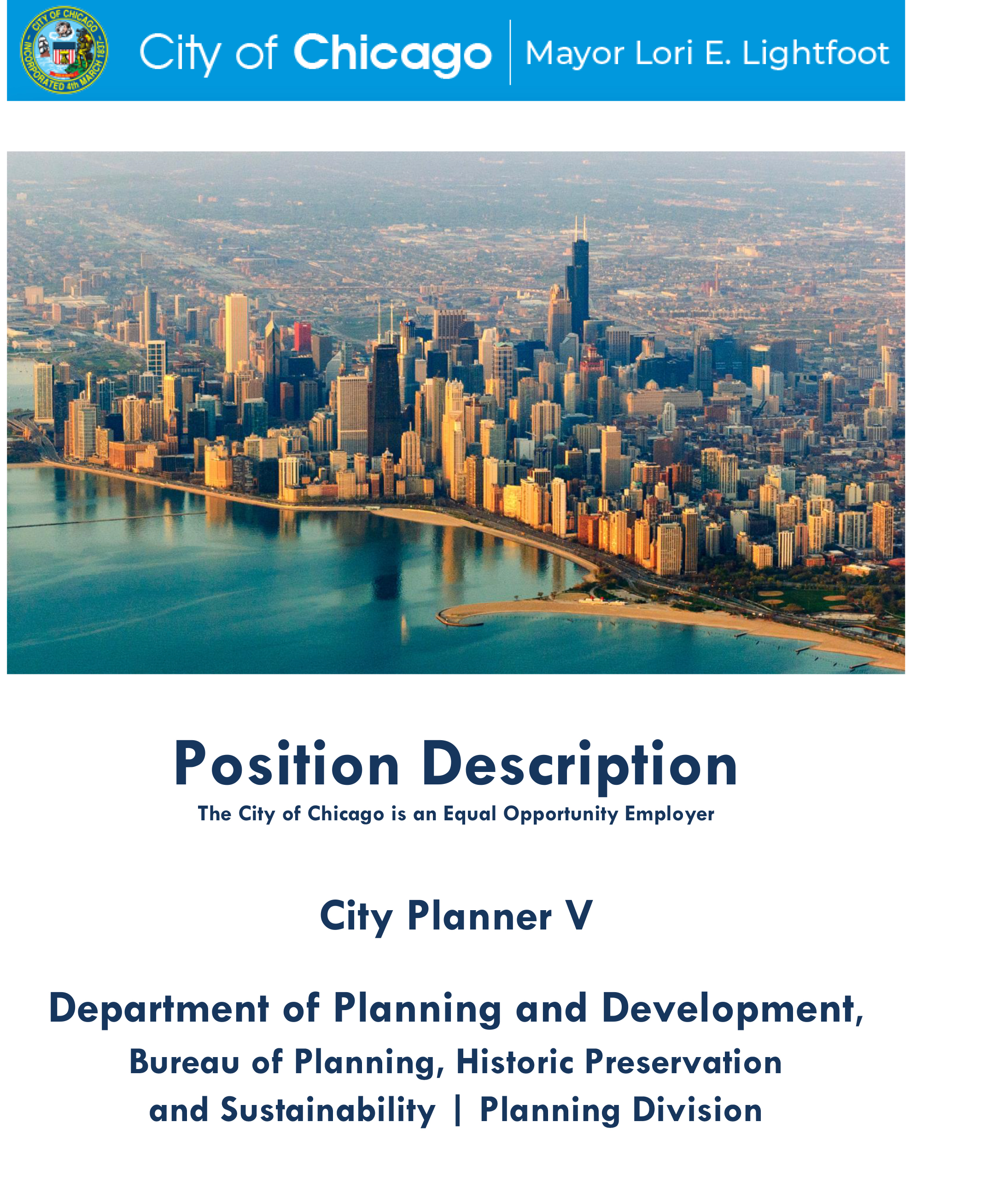 CITY OF CHICAGO INCORPORATED 4th MARCH 1837

City of Chicago | Mayor Lori E. Lightfoot

Position Description

The City of Chicago is an Equal Opportunity Employer

City Planner V

Department of Planning and Development,

Bureau of Planning, Historic Preservation and Sustainability | Planning Division